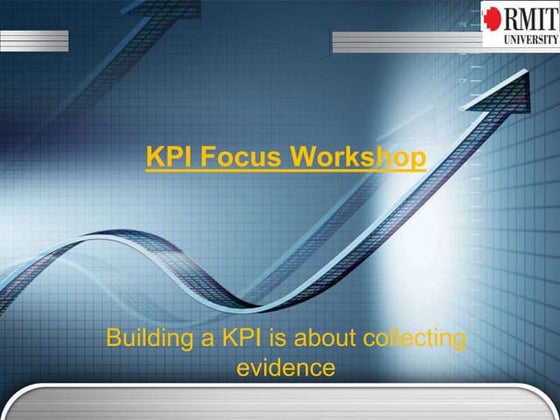 RMIT
UNIVERSITY

KPI Focus Workshop

Building a KPI is about collecting evidence